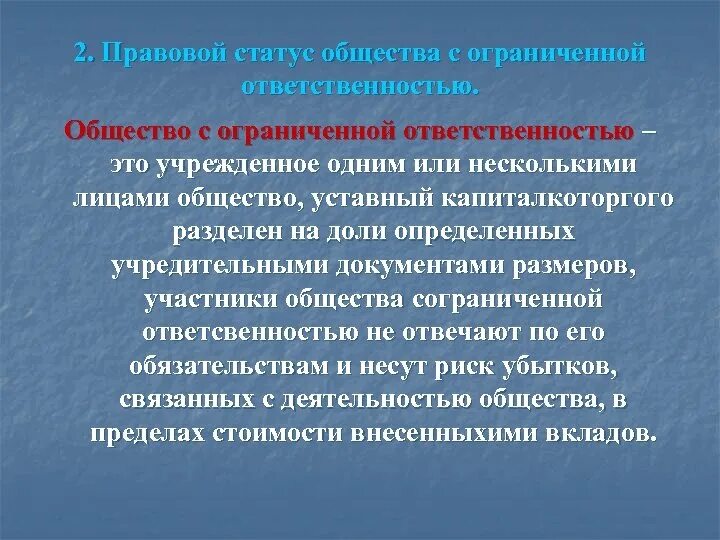 2. Правовой статус общества с ограниченной ответственностью.

Общество с ограниченной ответственностью – это учрежденное одним или несколькими лицами общество, уставный капиталкоторгого разделен на доли определенных учредительными документами размеров, участники общества сограниченной ответсвенностью не отвечают по его обязательствам и несут риск убытков, связанных с деятельностью общества, в пределах стоимости внесенныхими вкладов.